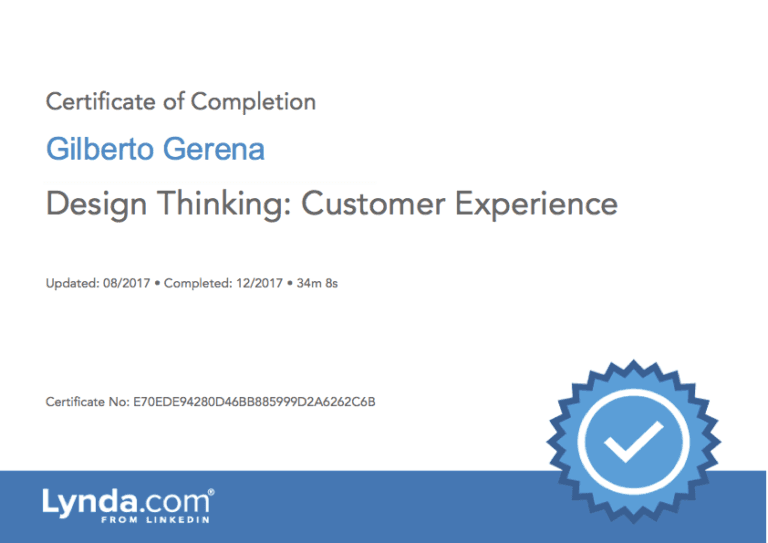 Certificate of Completion

Gilberto Gerena

Design Thinking: Customer Experience

Updated: 08/2017 • Completed: 12/2017 • 34m 8s

Certificate No: E70EDE94280D46BB885999D2A6262C6B

Lynda.com®
FROM LINKEDIN